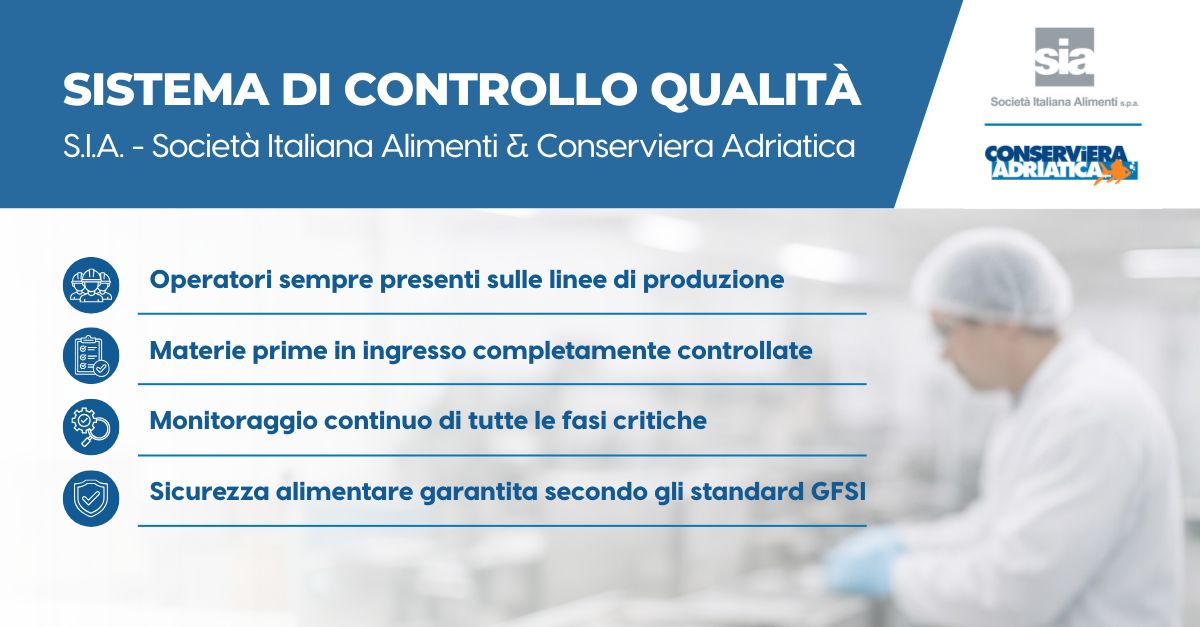 SISTEMA DI CONTROLLO QUALITÀ

S.I.A. - Società Italiana Alimenti & Conserviera Adriatica

sia

Società Italiana Alimenti s.p.a.

CONSERVIERA ADRIATICA

Operatori sempre presenti sulle linee di produzione

Materie prime in ingresso completamente controllate

Monitoraggio continuo di tutte le fasi critiche

Sicurezza alimentare garantita secondo gli standard GFSI